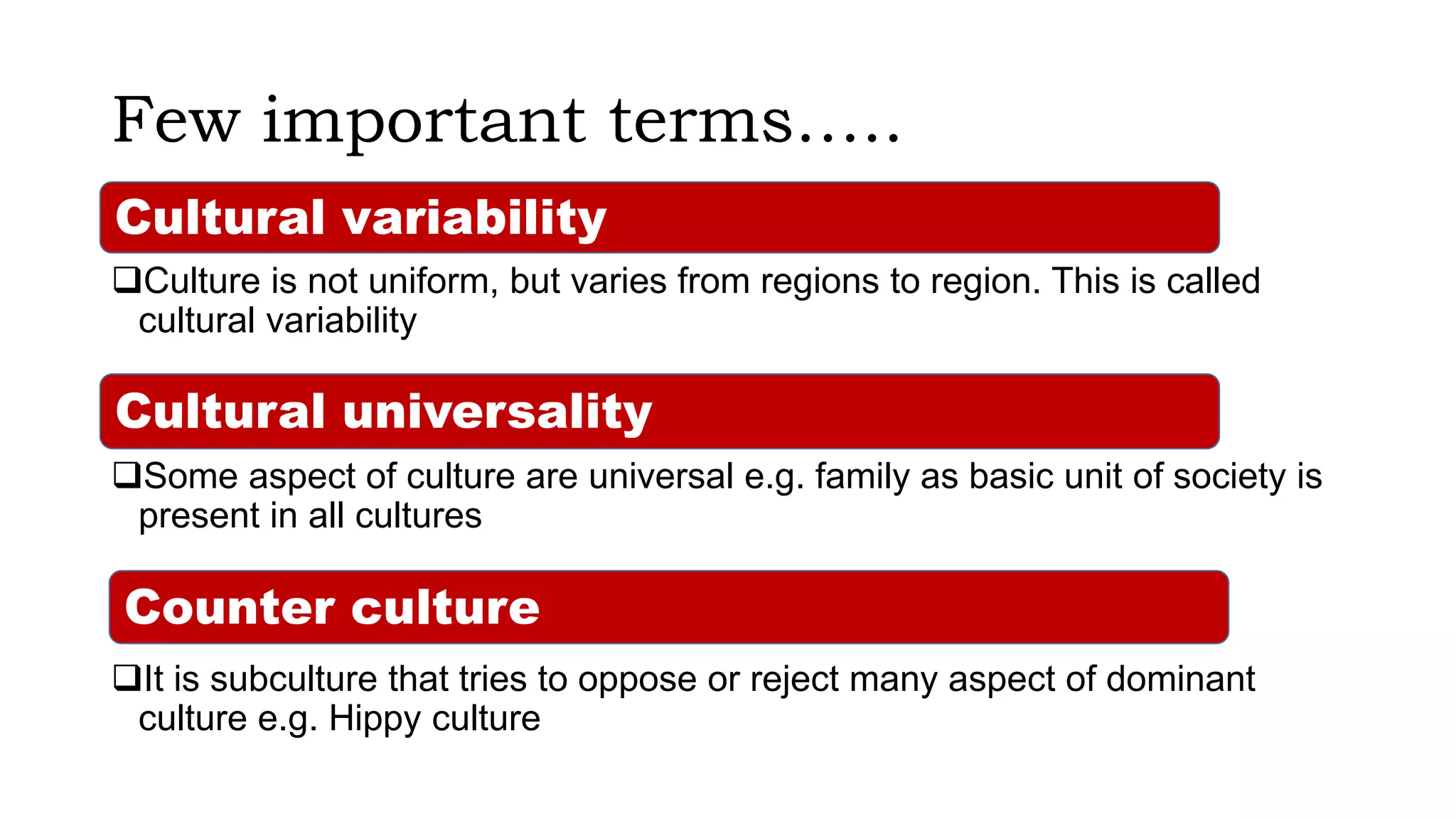 Few important terms.....

Cultural variability

❑Culture is not uniform, but varies from regions to region. This is called cultural variability

Cultural universality

❑Some aspect of culture are universal e.g. family as basic unit of society is present in all cultures

Counter culture

❑It is subculture that tries to oppose or reject many aspect of dominant culture e.g. Hippy culture